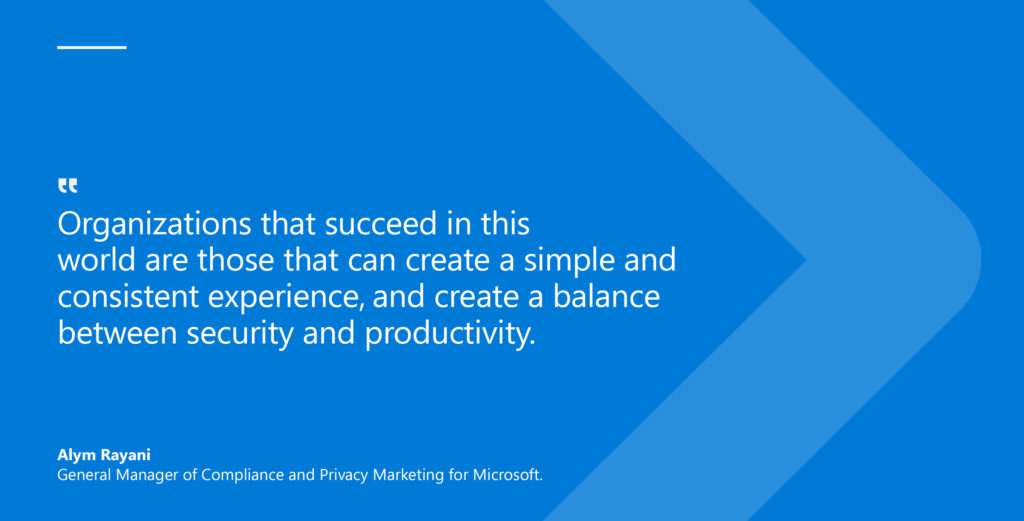 "
Organizations that succeed in this world are those that can create a simple and consistent experience, and create a balance between security and productivity.

Alym Rayani
General Manager of Compliance and Privacy Marketing for Microsoft.